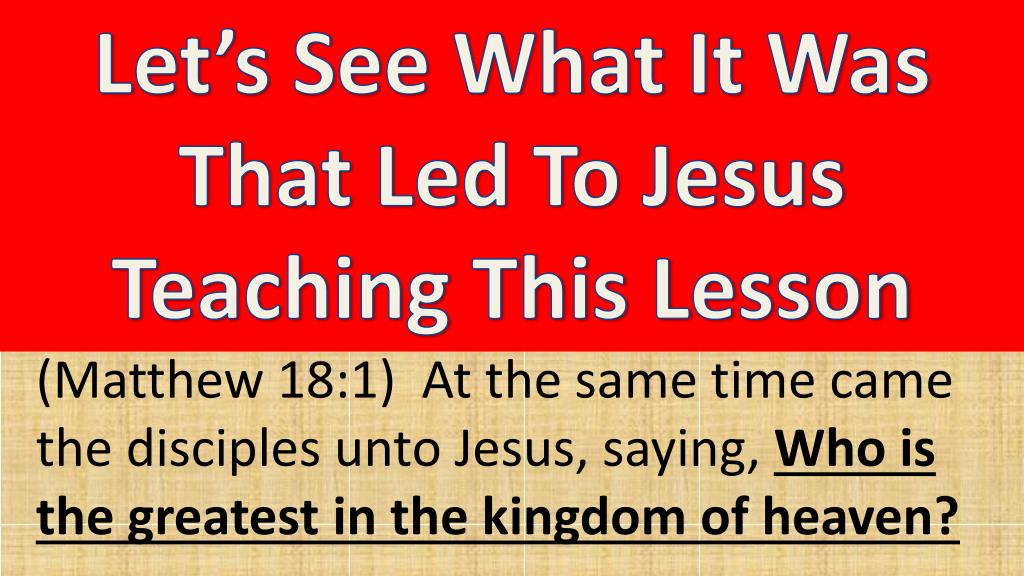 Let’s See What It Was That Led To Jesus Teaching This Lesson

(Matthew 18:1) At the same time came the disciples unto Jesus, saying, Who is the greatest in the kingdom of heaven?